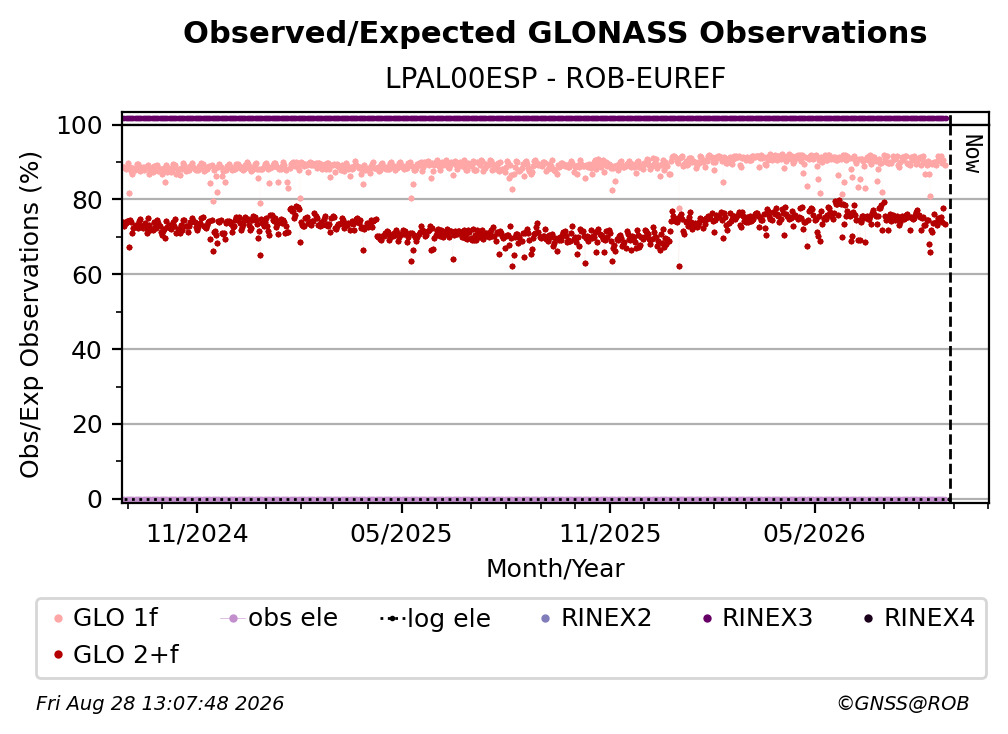 Observed/Expected GLONASS Observations
LPAL00ESP - ROB-EUREF

Obs/Exp Observations (%)

100
80
60
40
20
0

Now

11/2024
05/2025
11/2025
05/2026
Month/Year

GLO 1f
obs ele
log ele
RINEX2
RINEX3
RINEX4
GLO 2+f

Fri Aug 28 13:07:48 2026
©GNSS@ROB